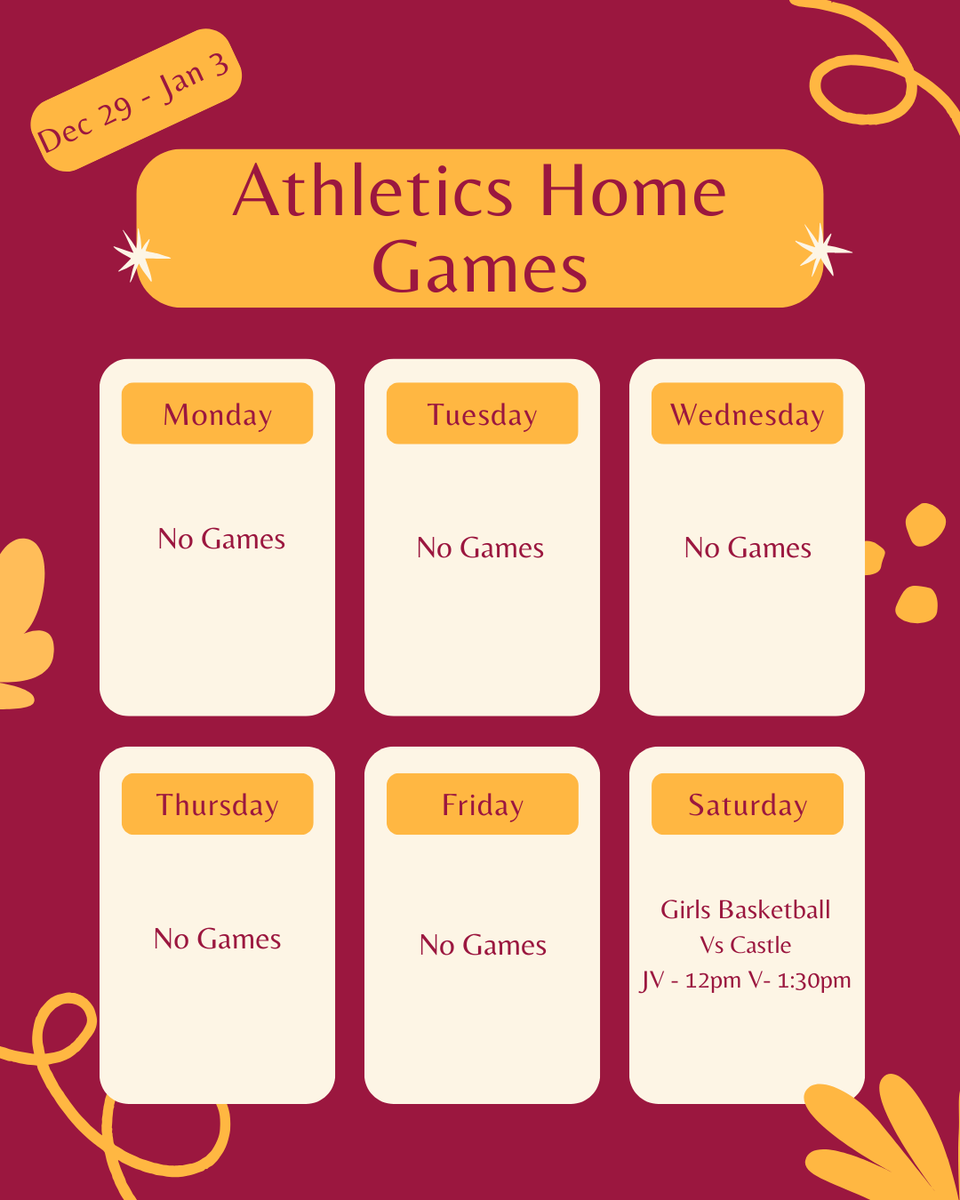 Dec 29 - Jan 3

Athletics Home Games

Monday

No Games

Tuesday

No Games

Wednesday

No Games

Thursday

No Games

Friday

No Games

Saturday

Girls Basketball
Vs Castle
JV - 12pm V- 1:30pm